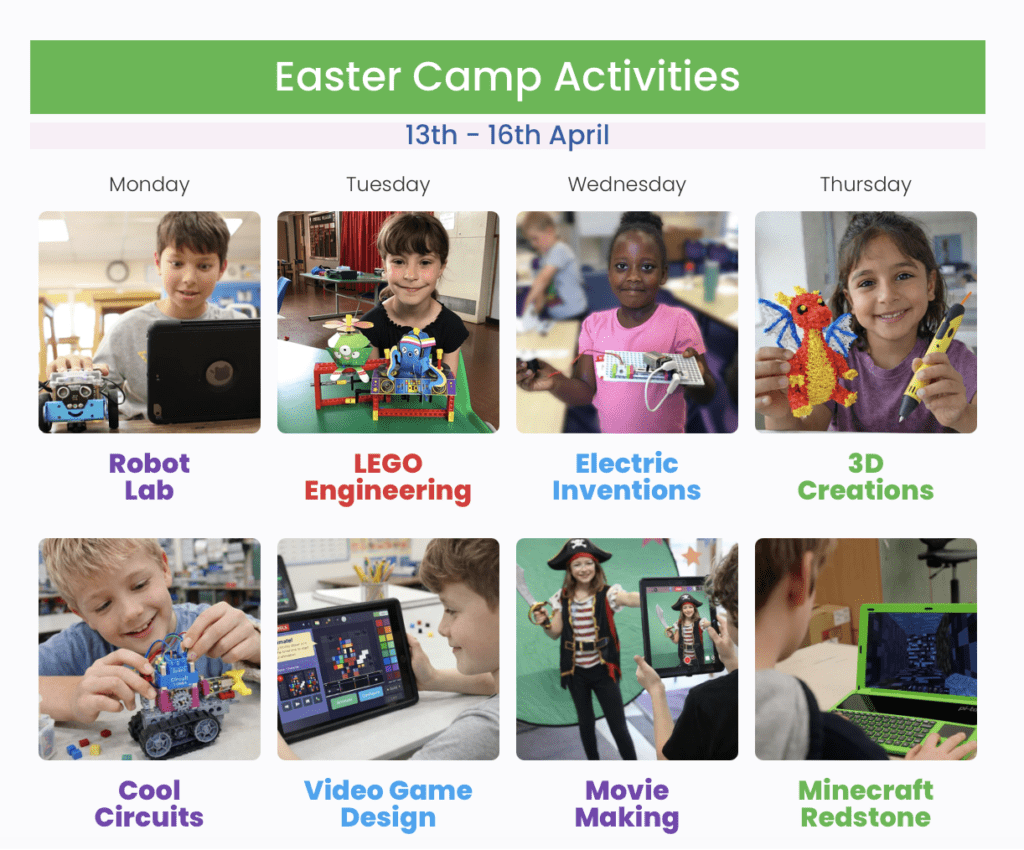 Easter Camp Activities

13th - 16th April

Monday

Tuesday

Wednesday

Thursday

Robot Lab

LEGO Engineering

Electric Inventions

3D Creations

Cool Circuits

Video Game Design

Movie Making

Minecraft Redstone